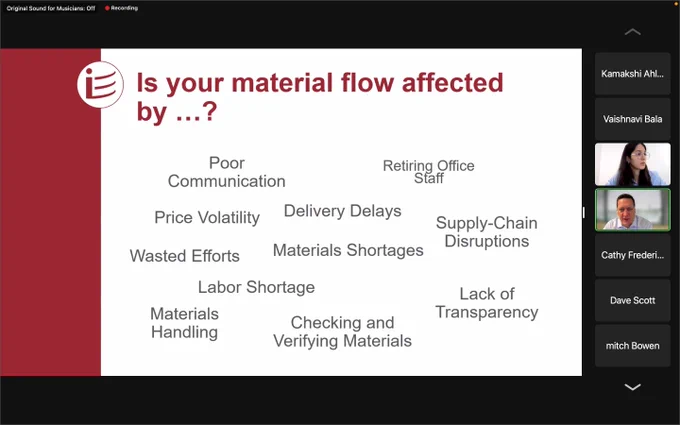 Original Sound for Musicians: Off

Recording

Is your material flow affected by …?

Poor Communication

Retiring Office Staff

Price Volatility

Delivery Delays

Supply-Chain Disruptions

Wasted Efforts

Materials Shortages

Labor Shortage

Lack of Transparency

Materials Handling

Checking and Verifying Materials

Kamakshi Ahl...

Vaishnavi Bala

Cathy Frederi...

Dave Scott

mitch Bowen